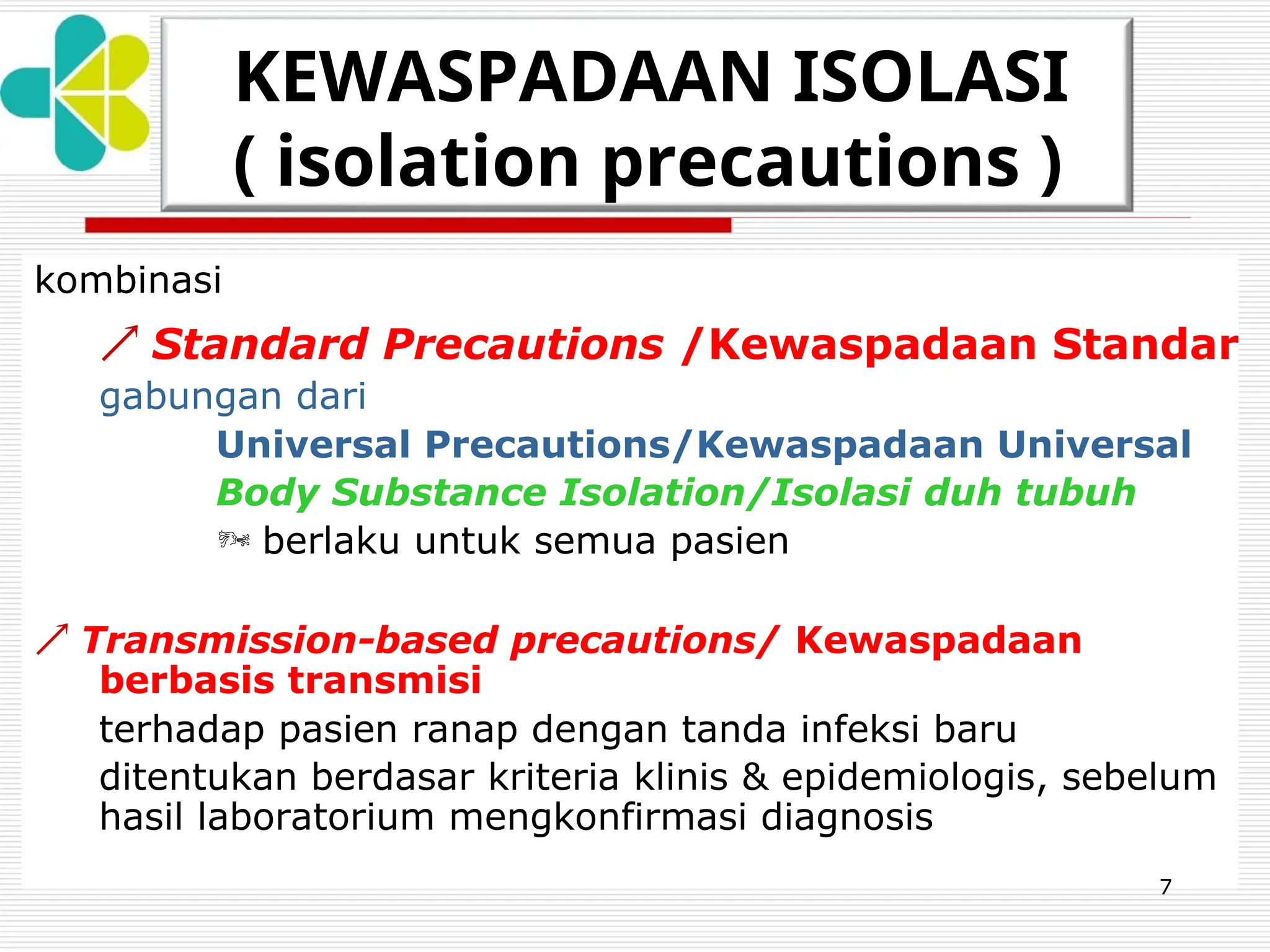 KEWASPADAAN ISOLASI
( isolation precautions )

kombinasi

↗ Standard Precautions /Kewaspadaan Standar

gabungan dari

Universal Precautions/Kewaspadaan Universal

Body Substance Isolation/Isolasi duh tubuh

berlaku untuk semua pasien

↗ Transmission-based precautions/ Kewaspadaan berbasis transmisi

terhadap pasien ranap dengan tanda infeksi baru

ditentukan berdasar kriteria klinis & epidemiologis, sebelum hasil laboratorium mengkonfirmasi diagnosis

7